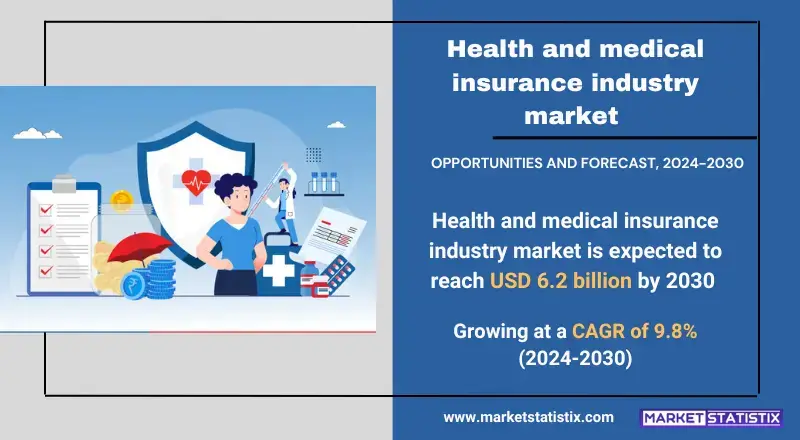 Health and medical insurance industry market

OPPORTUNITIES AND FORECAST, 2024–2030

Health and medical insurance industry market is expected to reach USD 6.2 billion by 2030

Growing at a CAGR of 9.8% (2024-2030)

www.marketstatistix.com

MARKET STATISTIX